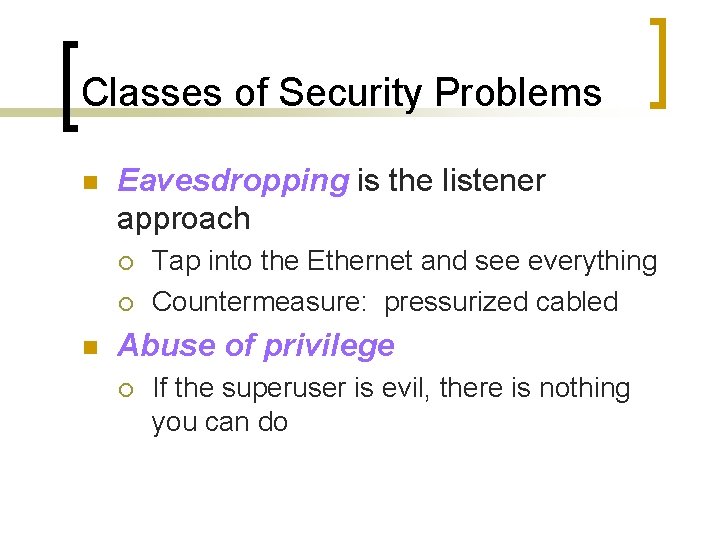 Classes of Security Problems

Eavesdropping is the listener approach

Tap into the Ethernet and see everything

Countermeasure: pressurized cabled

Abuse of privilege

If the superuser is evil, there is nothing you can do